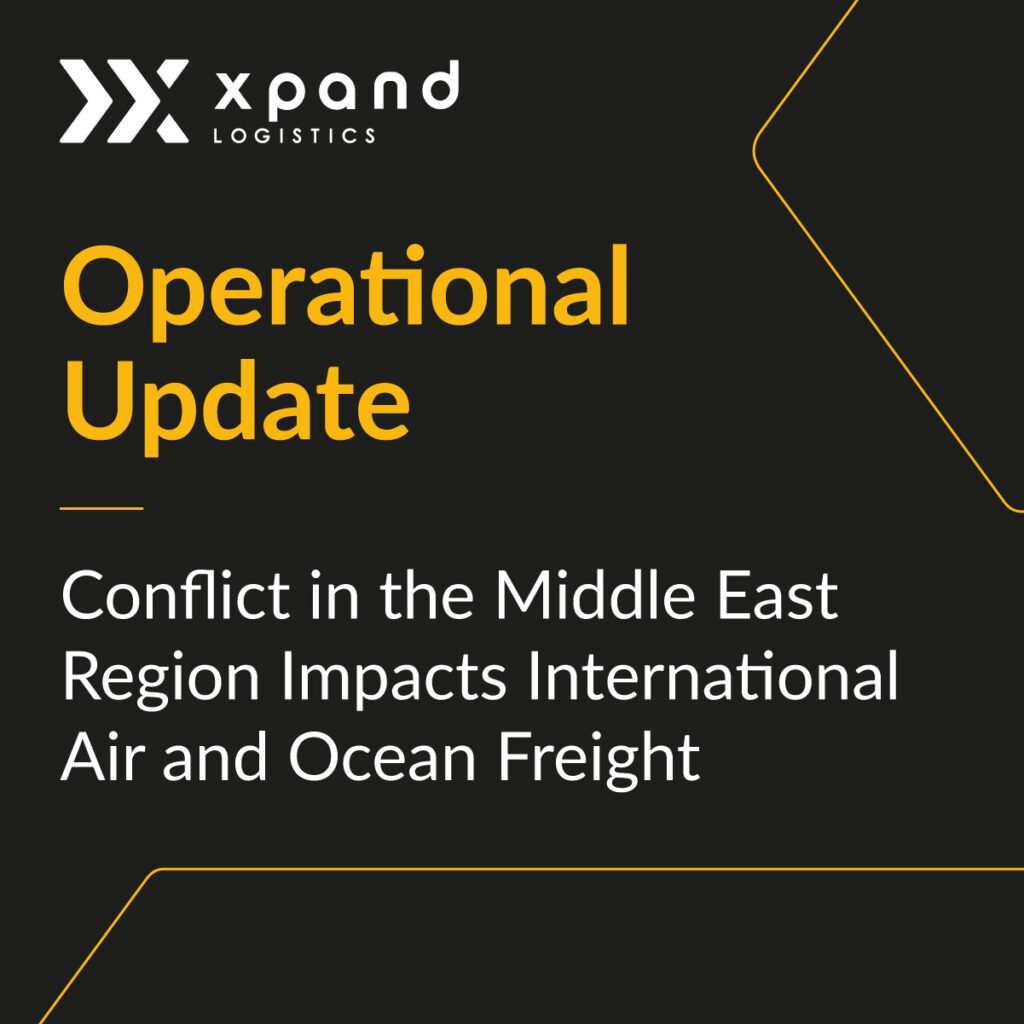 xpand
LOGISTICS

Operational Update

Conflict in the Middle East Region Impacts International Air and Ocean Freight